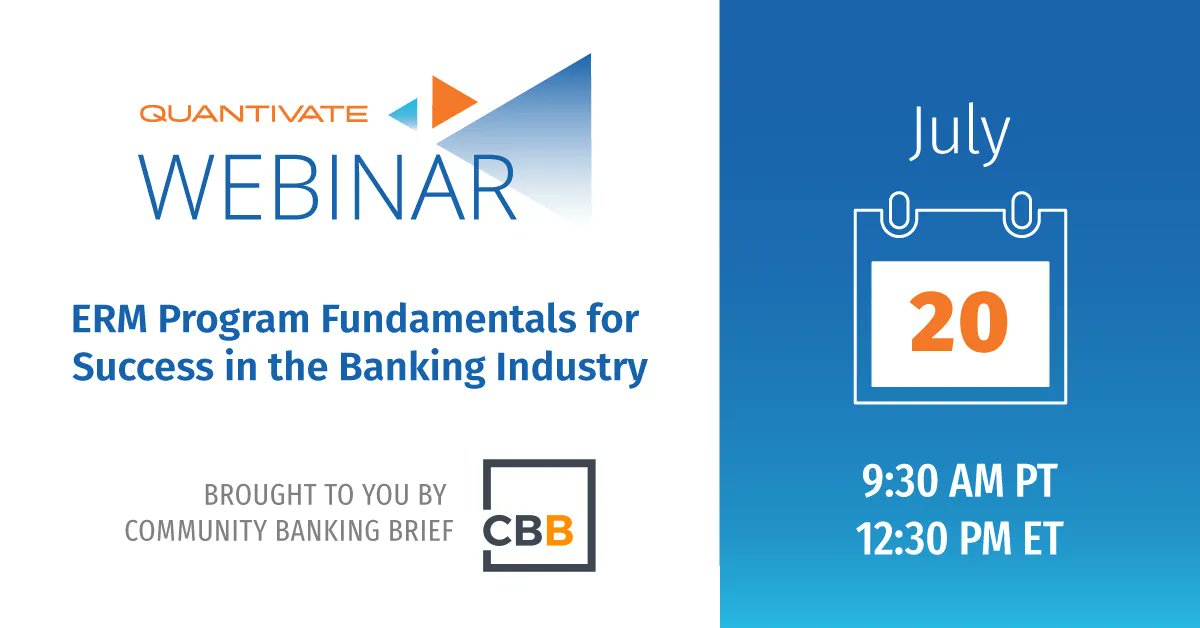 QUANTIVATE
WEBINAR

ERM Program Fundamentals for Success in the Banking Industry

BROUGHT TO YOU BY
COMMUNITY BANKING BRIEF

CBB

July

20

9:30 AM PT
12:30 PM ET